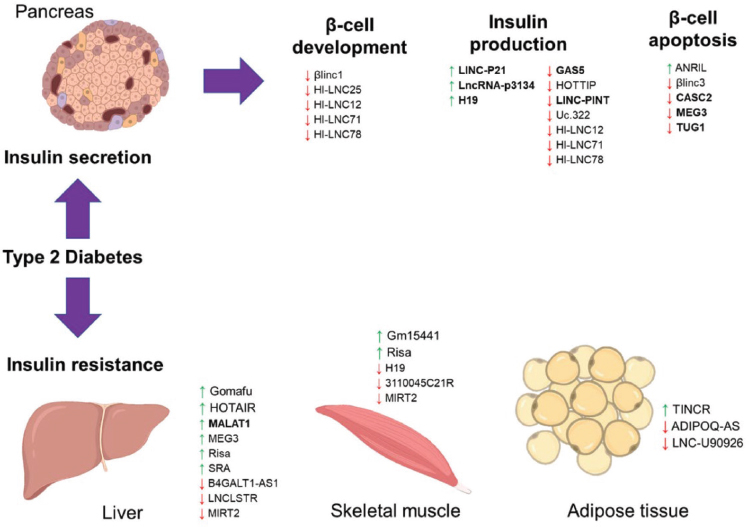 Pancreas

Insulin secretion

Type 2 Diabetes

Insulin resistance

β-cell development

↓ βlinc1
↓ HI-LNC25
↓ HI-LNC12
↓ HI-LNC71
↓ HI-LNC78

Insulin production

↑ LINC-P21
↑ LncRNA-p3134
↑ H19

↓ GAS5
↓ HOTTIP
↓ LINC-PINT
↓ Uc.322
↓ HI-LNC12
↓ HI-LNC71
↓ HI-LNC78

β-cell apoptosis

↑ ANRIL
↓ βlinc3
↓ CASC2
↓ MEG3
↓ TUG1

↑ Gomafu
↑ HOTAIR
↑ MALAT1
↑ MEG3
↑ Risa
↑ SRA
↓ B4GALT1-AS1
↓ LNCLSTR
↓ MIRT2

Liver

↑ Gm15441
↑ Risa
↓ H19
↓ 3110045C21R
↓ MIRT2

Skeletal muscle

↑ TINCR
↓ ADIPOQ-AS
↓ LNC-U90926

Adipose tissue